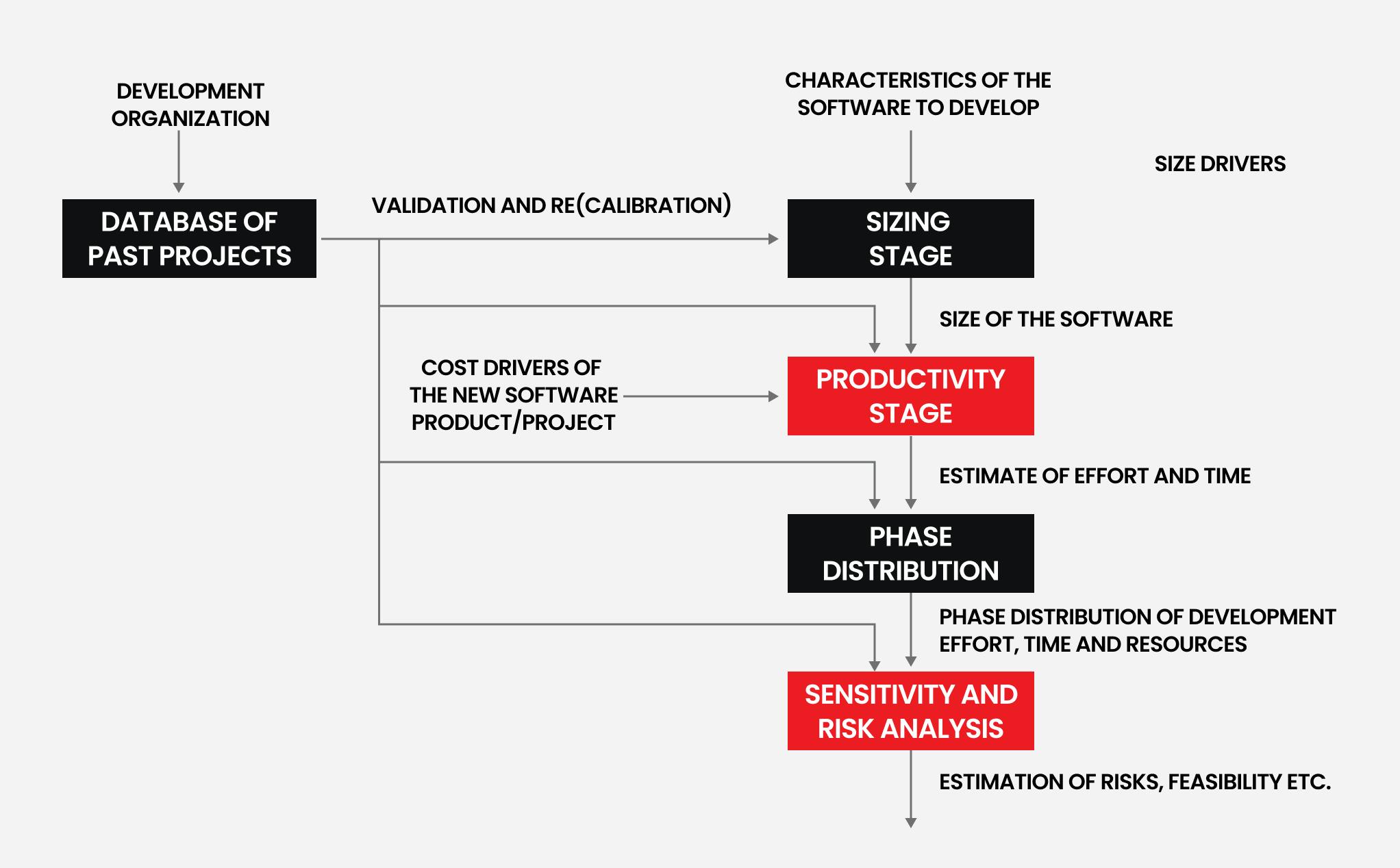 DEVELOPMENT ORGANIZATION

CHARACTERISTICS OF THE SOFTWARE TO DEVELOP

SIZE DRIVERS

DATABASE OF PAST PROJECTS

VALIDATION AND RE(CALIBRATION)

SIZING STAGE

SIZE OF THE SOFTWARE

COST DRIVERS OF THE NEW SOFTWARE PRODUCT/PROJECT

PRODUCTIVITY STAGE

ESTIMATE OF EFFORT AND TIME

PHASE DISTRIBUTION

PHASE DISTRIBUTION OF DEVELOPMENT EFFORT, TIME AND RESOURCES

SENSITIVITY AND RISK ANALYSIS

ESTIMATION OF RISKS, FEASIBILITY ETC.